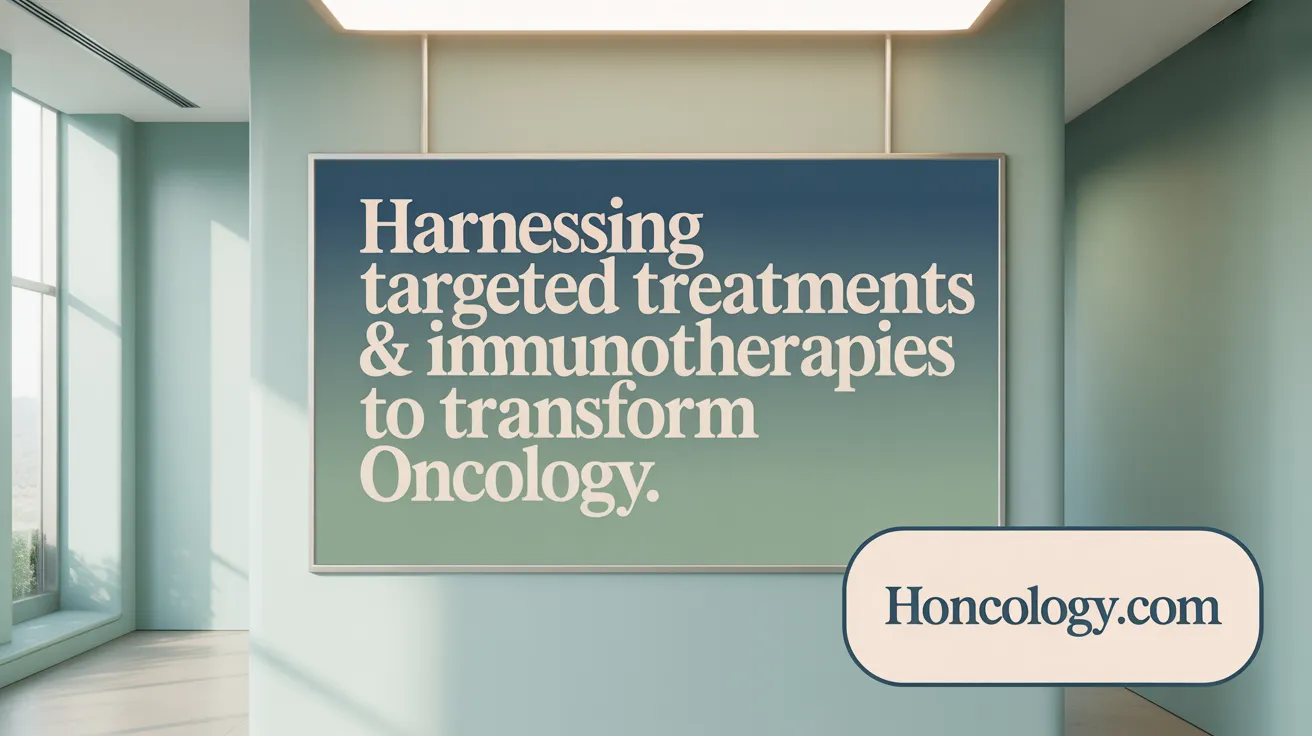 Harnessing targeted treatments & immunotherapies to transform Oncology.

Honcology.com